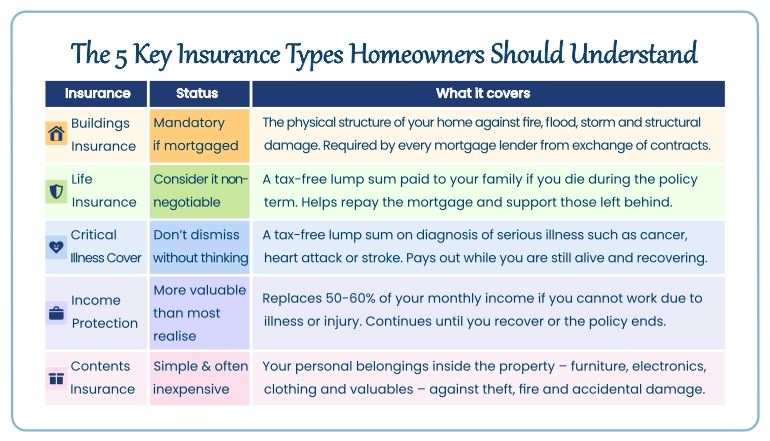 The 5 Key Insurance Types Homeowners Should Understand

| Insurance | Status | What it covers |
|---|---|---|
| Buildings Insurance | Mandatory if mortgaged | The physical structure of your home against fire, flood, storm and structural damage. Required by every mortgage lender from exchange of contracts. |
| Life Insurance | Consider it non-negotiable | A tax-free lump sum paid to your family if you die during the policy term. Helps repay the mortgage and support those left behind. |
| Critical Illness Cover | Don't dismiss without thinking | A tax-free lump sum on diagnosis of serious illness such as cancer, heart attack or stroke. Pays out while you are still alive and recovering. |
| Income Protection | More valuable than most realise | Replaces 50-60% of your monthly income if you cannot work due to illness or injury. Continues until you recover or the policy ends. |
| Contents Insurance | Simple & often inexpensive | Your personal belongings inside the property – furniture, electronics, clothing and valuables – against theft, fire and accidental damage. |